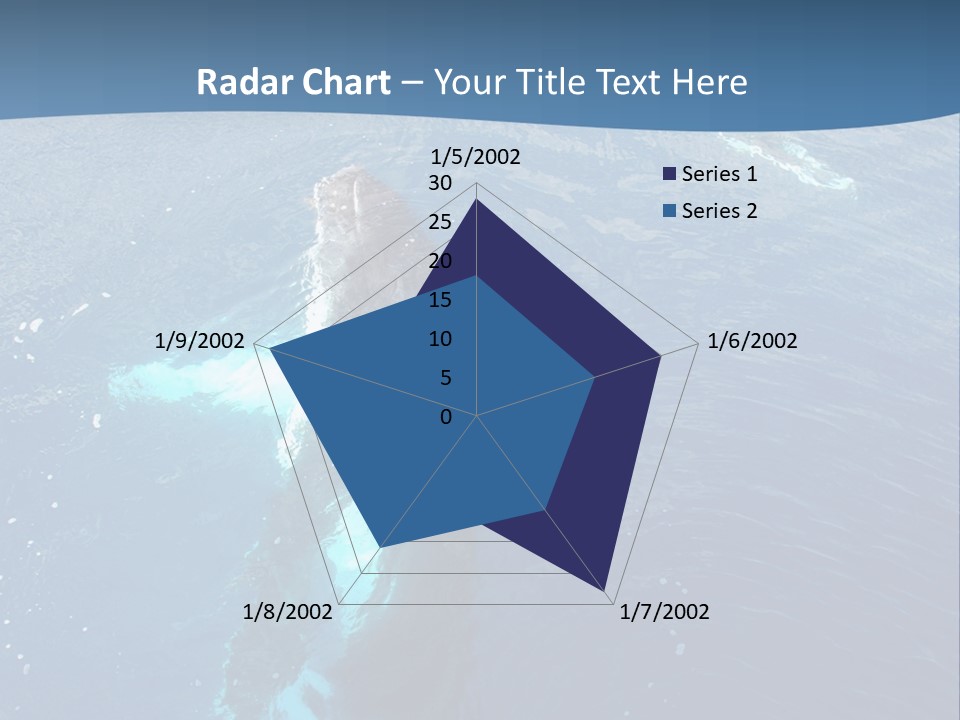 Radar Chart – Your Title Text Here

1/5/2002
30
25
20
15
10
5
0

Series 1
Series 2

1/6/2002
1/7/2002
1/8/2002
1/9/2002